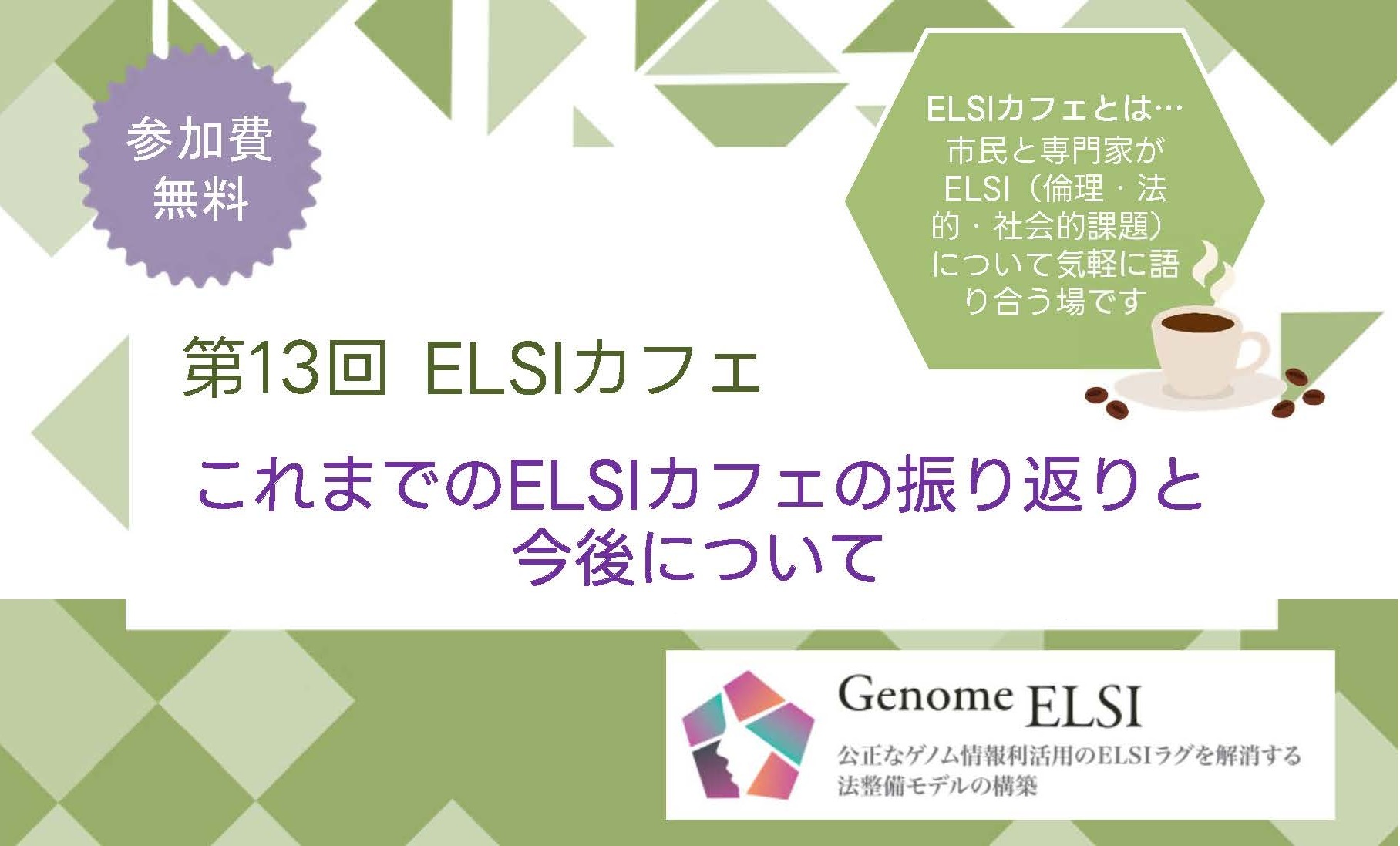 参加費
無料

ELSIカフェとは…
市民と専門家がELSI（倫理・法的・社会的課題）について気軽に語り合う場です

第13回 ELSIカフェ

これまでのELSIカフェの振り返りと今後について

Genome ELSI
公正なゲノム情報利活用のELSIラグを解消する法整備モデルの構築